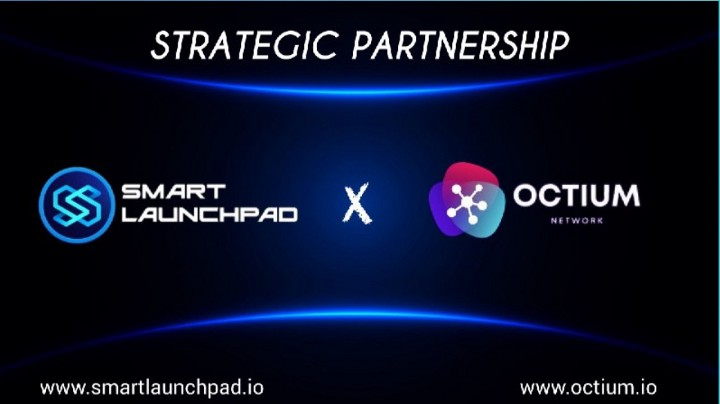 STRATEGIC PARTNERSHIP

SMART LAUNCHPAD

X

OCTIUM
NETWORK

www.smartlaunchpad.io

www.octium.io